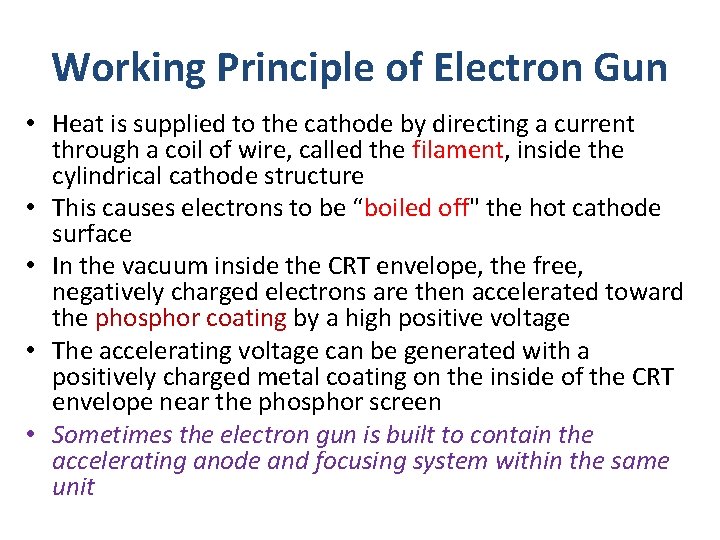 Working Principle of Electron Gun

• Heat is supplied to the cathode by directing a current through a coil of wire, called the filament, inside the cylindrical cathode structure
• This causes electrons to be “boiled off" the hot cathode surface
• In the vacuum inside the CRT envelope, the free, negatively charged electrons are then accelerated toward the phosphor coating by a high positive voltage
• The accelerating voltage can be generated with a positively charged metal coating on the inside of the CRT envelope near the phosphor screen
• Sometimes the electron gun is built to contain the accelerating anode and focusing system within the same unit